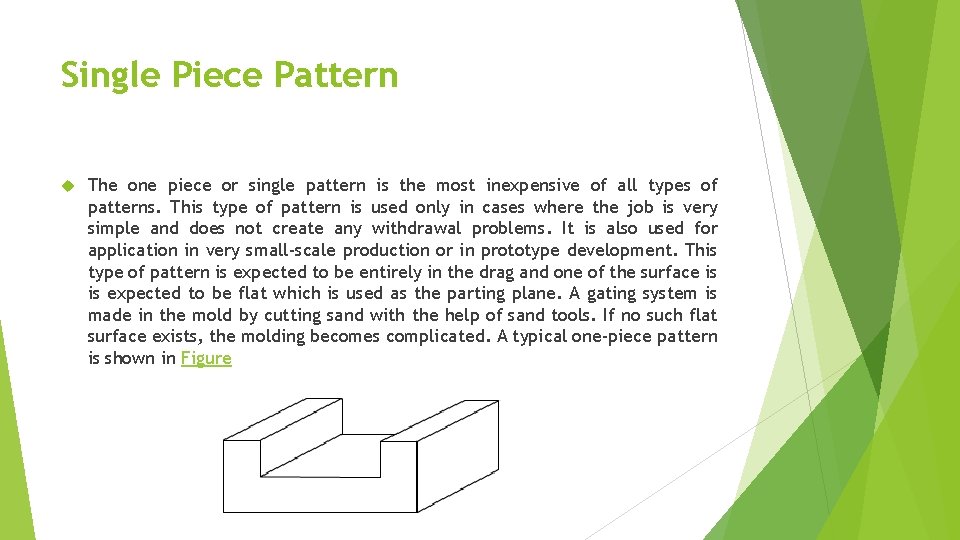 Single Piece Pattern

The one piece or single pattern is the most inexpensive of all types of patterns. This type of pattern is used only in cases where the job is very simple and does not create any withdrawal problems. It is also used for application in very small-scale production or in prototype development. This type of pattern is expected to be entirely in the drag and one of the surface is is expected to be flat which is used as the parting plane. A gating system is made in the mold by cutting sand with the help of sand tools. If no such flat surface exists, the molding becomes complicated. A typical one-piece pattern is shown in Figure